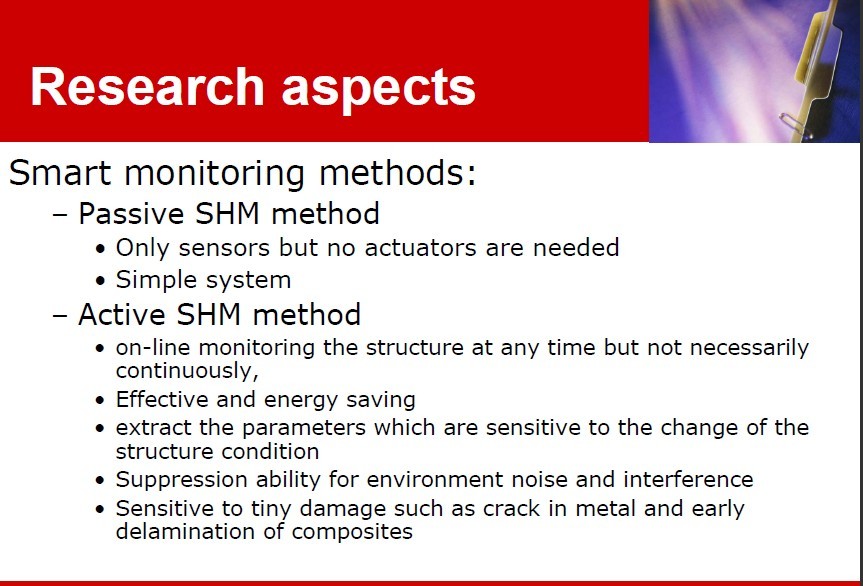 Research aspects

Smart monitoring methods:

– Passive SHM method

• Only sensors but no actuators are needed

• Simple system

– Active SHM method

• on-line monitoring the structure at any time but not necessarily continuously,

• Effective and energy saving

• extract the parameters which are sensitive to the change of the structure condition

• Suppression ability for environment noise and interference

• Sensitive to tiny damage such as crack in metal and early delamination of composites